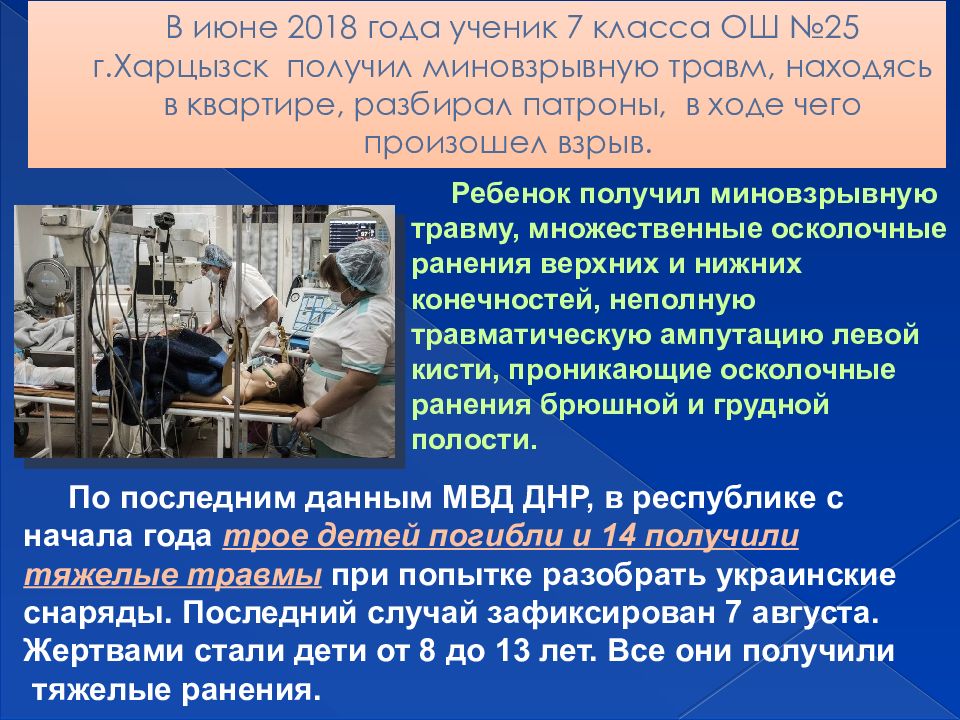 В июне 2018 года ученик 7 класса ОШ №25 г.Харцызск получил миновзрывную травм, находясь в квартире, разбирал патроны, в ходе чего произошел взрыв.

Ребенок получил миновзрывную травму, множественные осколочные ранения верхних и нижних конечностей, неполную травматическую ампутацию левой кисти, проникающие осколочные ранения брюшной и грудной полости.

По последним данным МВД ДНР, в республике с начала года трое детей погибли и 14 получили тяжелые травмы при попытке разобрать украинские снаряды. Последний случай зафиксирован 7 августа. Жертвами стали дети от 8 до 13 лет. Все они получили тяжелые ранения.